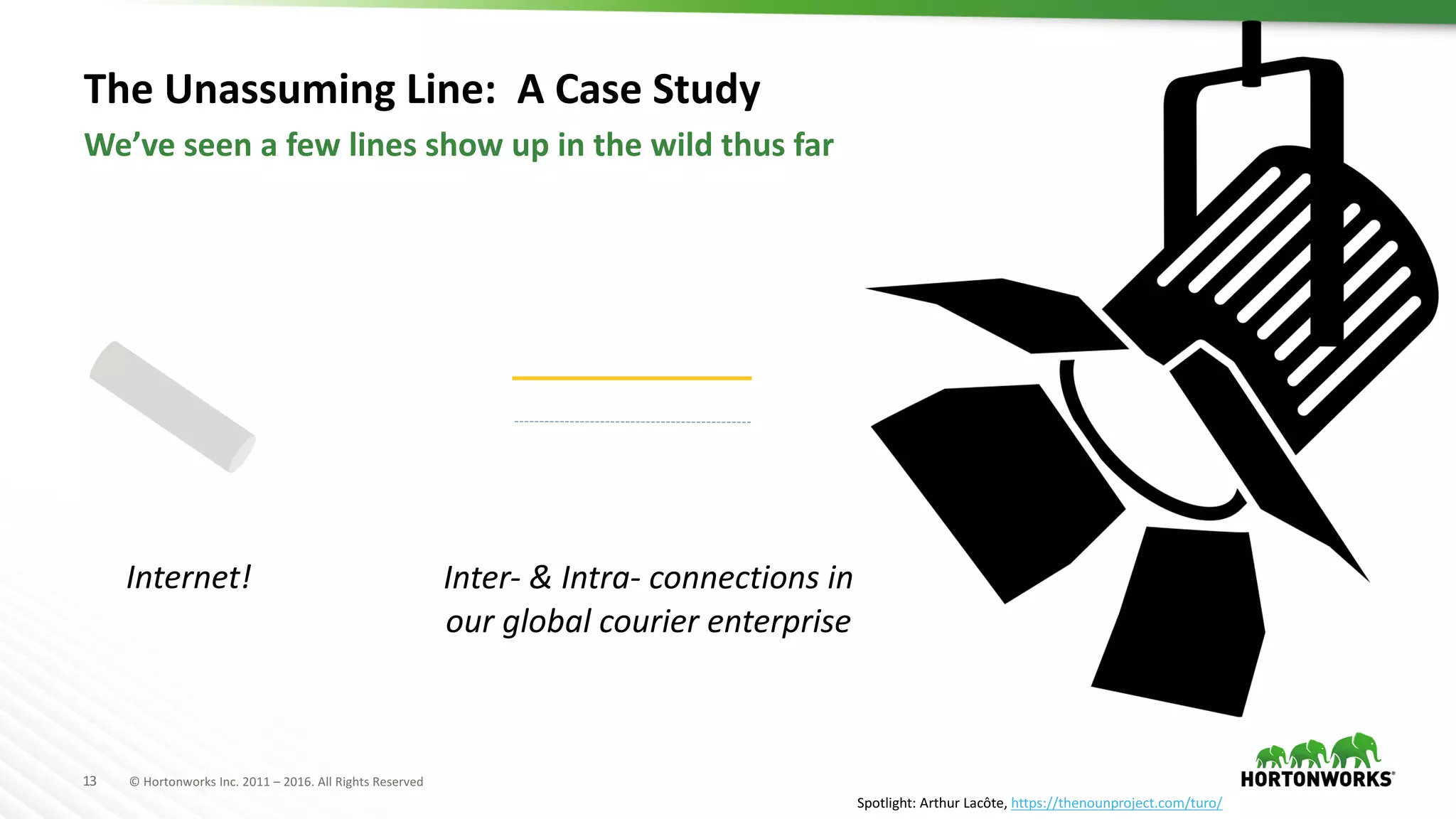 The Unassuming Line:  A Case Study

We've seen a few lines show up in the wild thus far

Internet!

Inter- & Intra- connections in our global courier enterprise

13     © Hortonworks Inc. 2011 – 2016. All Rights Reserved

HORTONWORKS®

Spotlight: Arthur Lacôte, https://thenounproject.com/turo/